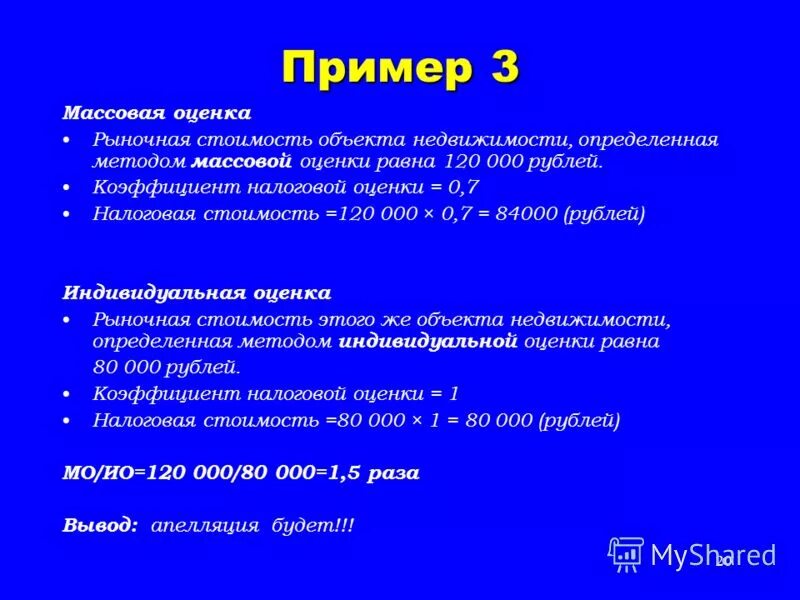 Пример 3

Массовая оценка

• Рыночная стоимость объекта недвижимости, определенная методом массовой оценки равна 120 000 рублей.
• Коэффициент налоговой оценки = 0,7
• Налоговая стоимость =120 000 × 0,7 = 84000 (рублей)

Индивидуальная оценка

• Рыночная стоимость этого же объекта недвижимости, определенная методом индивидуальной оценки равна 80 000 рублей.
• Коэффициент налоговой оценки = 1
• Налоговая стоимость =80 000 × 1 = 80 000 (рублей)

МО/ИО=120 000/80 000=1,5 раза

Вывод: апелляция будет!!!

MyShared

20